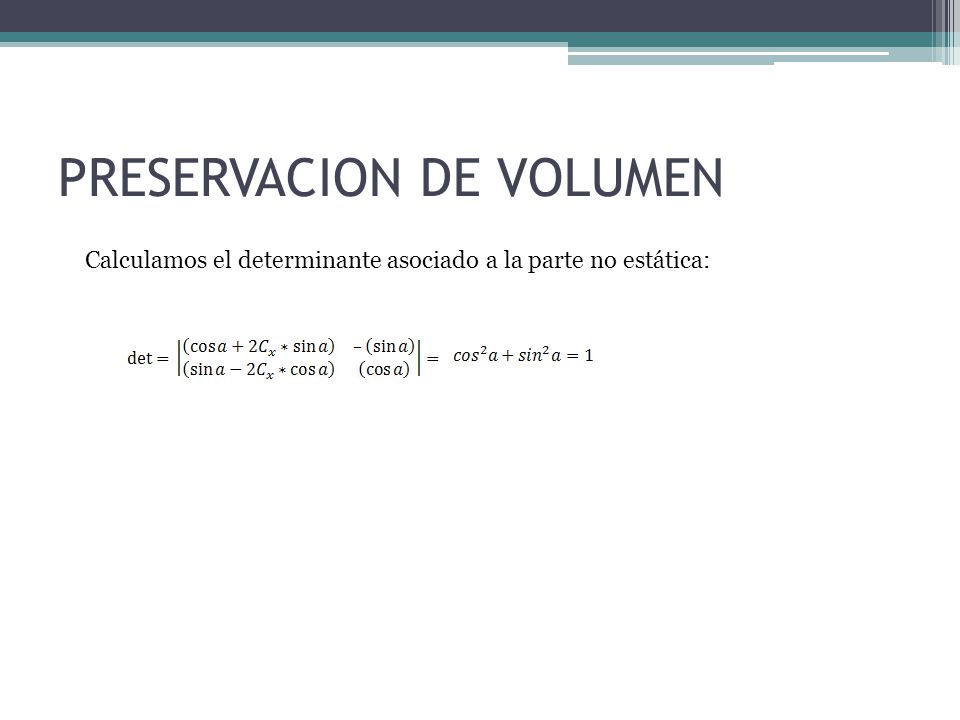 PRESERVACION DE VOLUMEN

Calculamos el determinante asociado a la parte no estática:

$\det = \begin{vmatrix} (\cos a + 2C_x * \sin a) & -(\sin a) \\ (\sin a - 2C_x * \cos a) & (\cos a) \end{vmatrix} = cos^2 a + sin^2 a = 1$